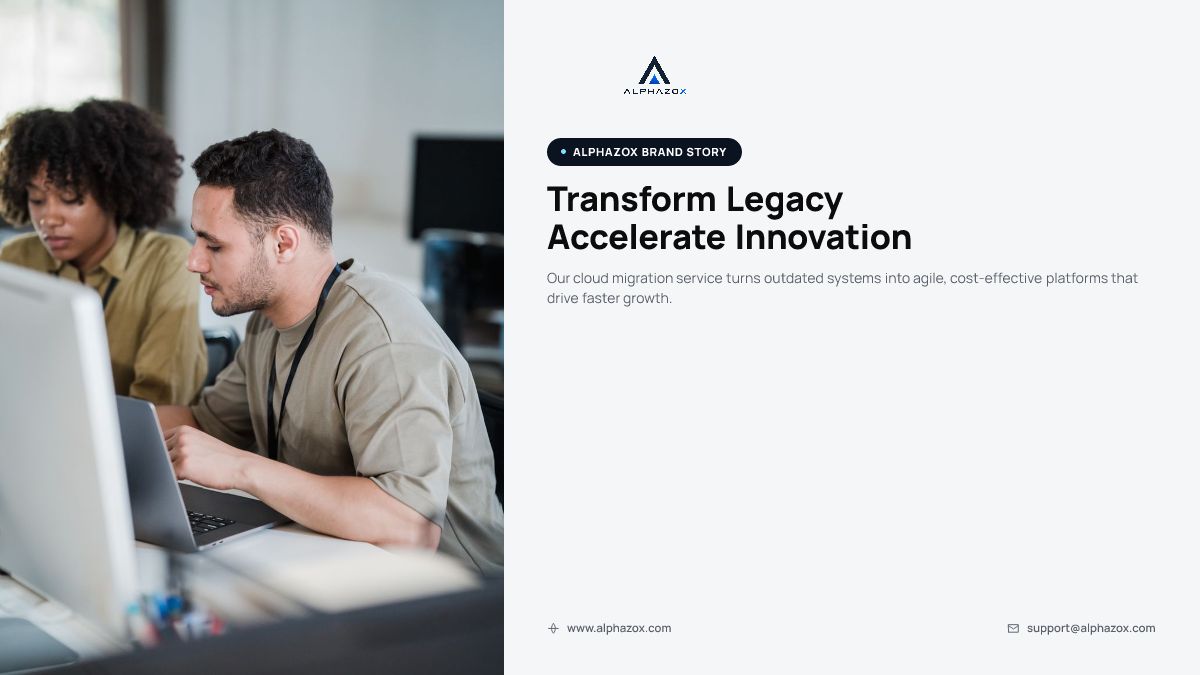 ALPHAZOX

ALPHAZOX BRAND STORY

Transform Legacy
Accelerate Innovation

Our cloud migration service turns outdated systems into agile, cost-effective platforms that drive faster growth.

www.alphazox.com

support@alphazox.com